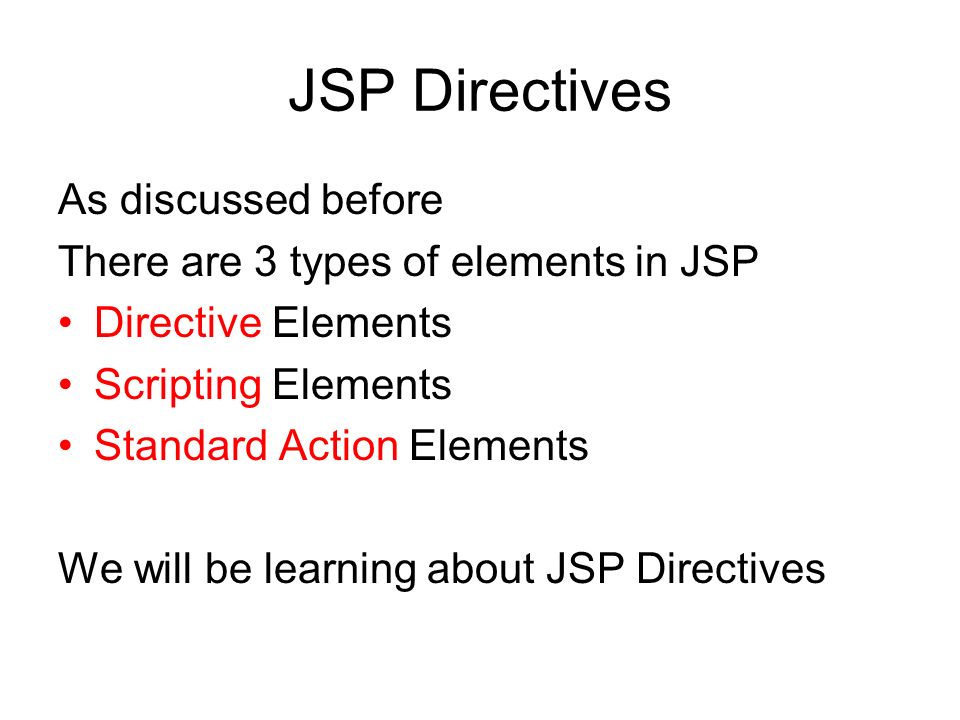 JSP Directives

As discussed before
There are 3 types of elements in JSP
• Directive Elements
• Scripting Elements
• Standard Action Elements

We will be learning about JSP Directives